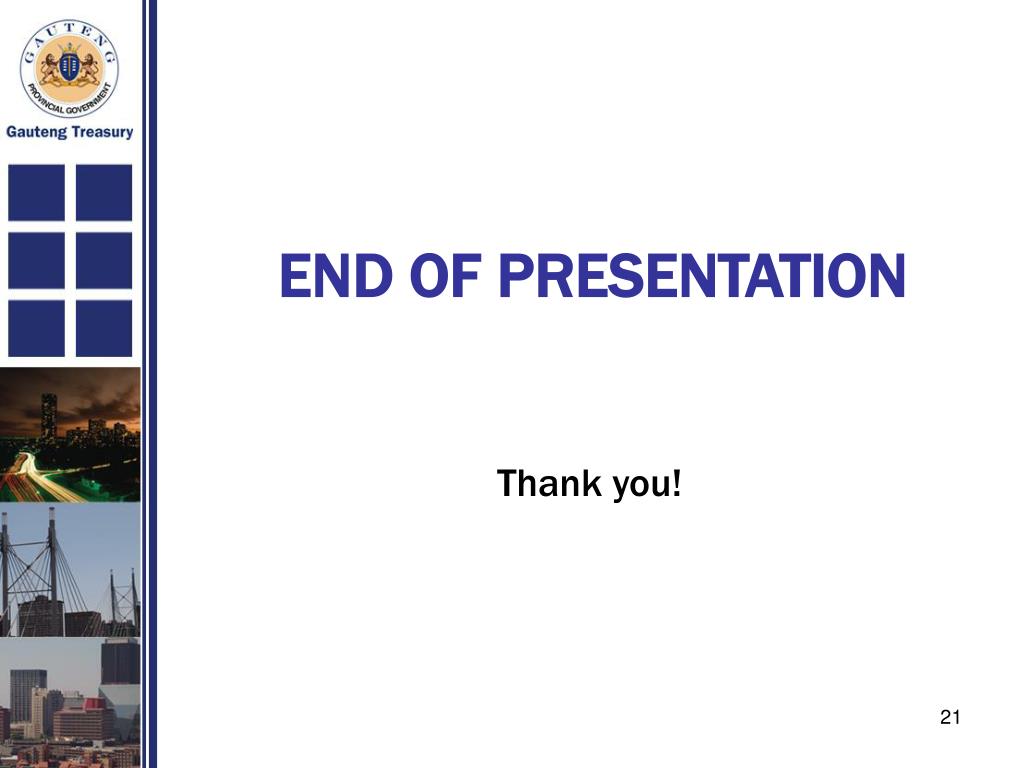 GAUTENG
PROVINCIAL GOVERNMENT
Gauteng Treasury

END OF PRESENTATION

Thank you!

21